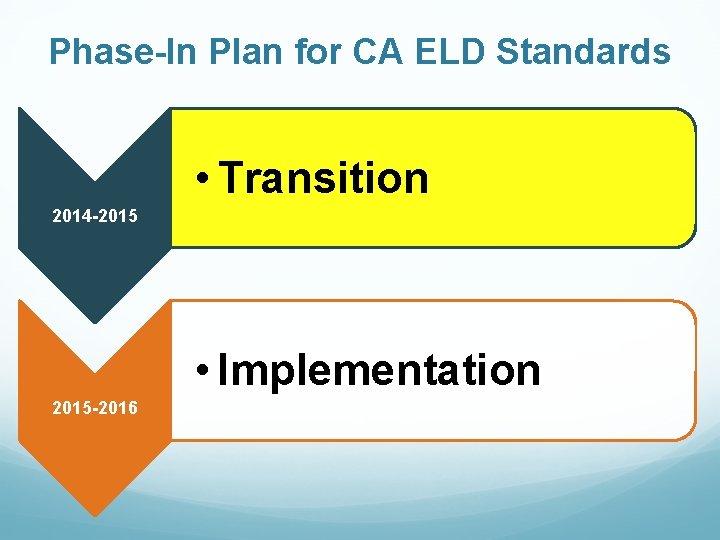 Phase-In Plan for CA ELD Standards

2014-2015

• Transition

2015-2016

• Implementation